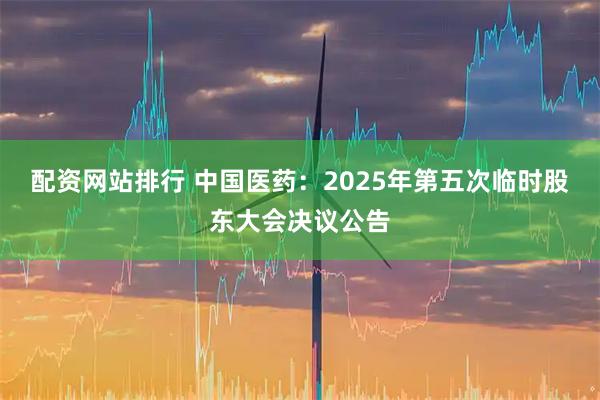 配资网站排行 中国医药：2025年第五次临时股东大会决议公告